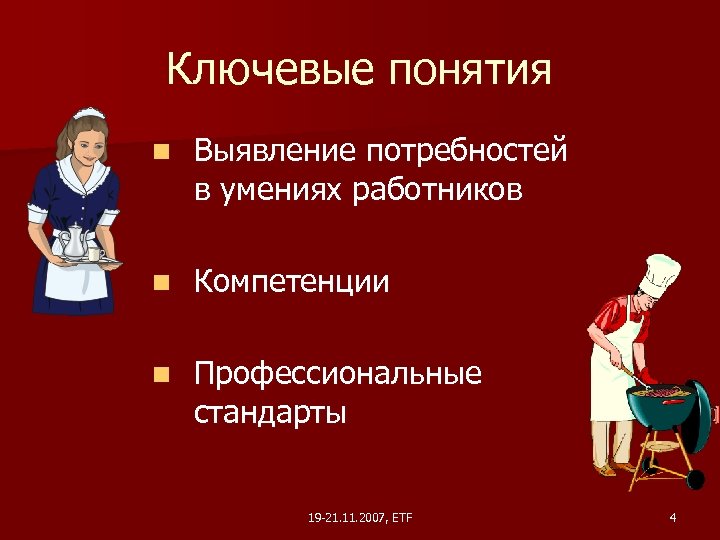 Ключевые понятия

Выявление потребностей в умениях работников

Компетенции

Профессиональные стандарты

19-21.11.2007, ETF

4